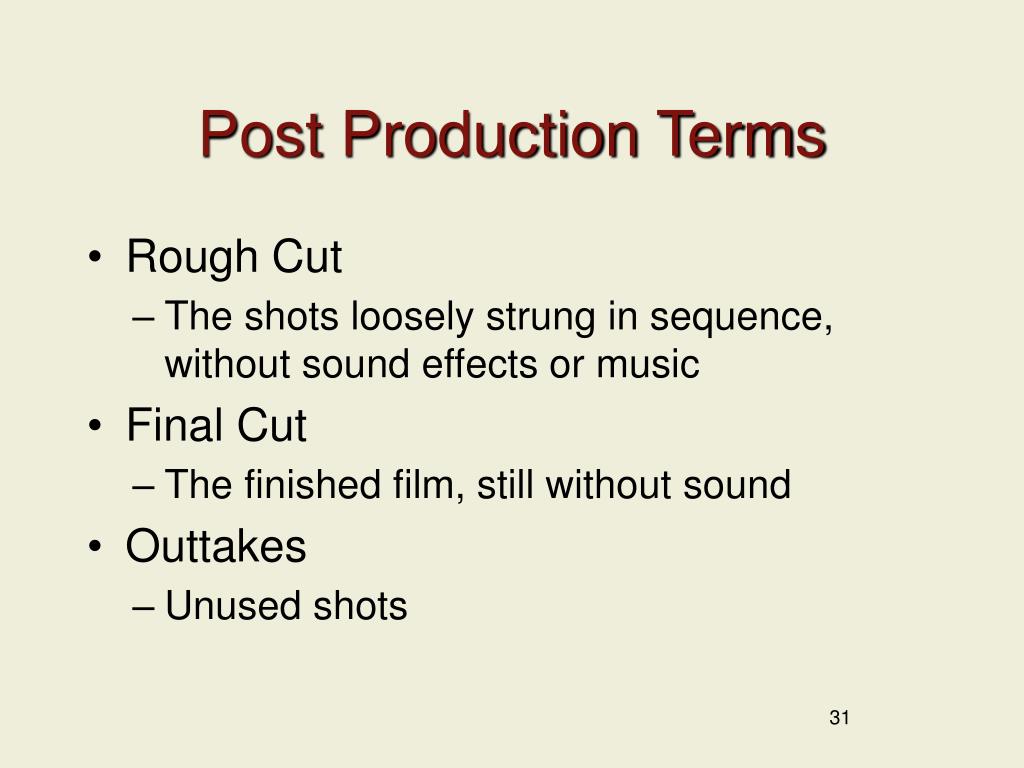 Post Production Terms

• Rough Cut
– The shots loosely strung in sequence, without sound effects or music
• Final Cut
– The finished film, still without sound
• Outtakes
– Unused shots

31